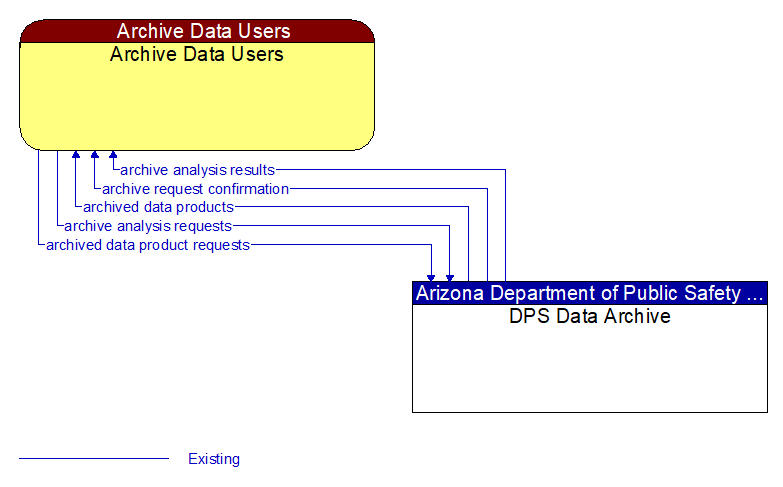 Archive Data Users
Archive Data Users

archive analysis results
archive request confirmation
archived data products
archive analysis requests
archived data product requests

Arizona Department of Public Safety ...
DPS Data Archive

Existing